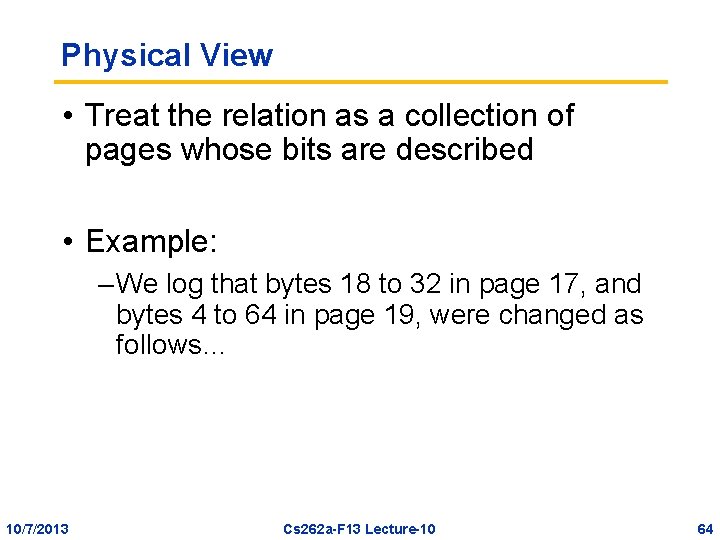 Physical View

• Treat the relation as a collection of pages whose bits are described

• Example:
–We log that bytes 18 to 32 in page 17, and bytes 4 to 64 in page 19, were changed as follows…

10/7/2013 Cs262a-F13 Lecture-10 64